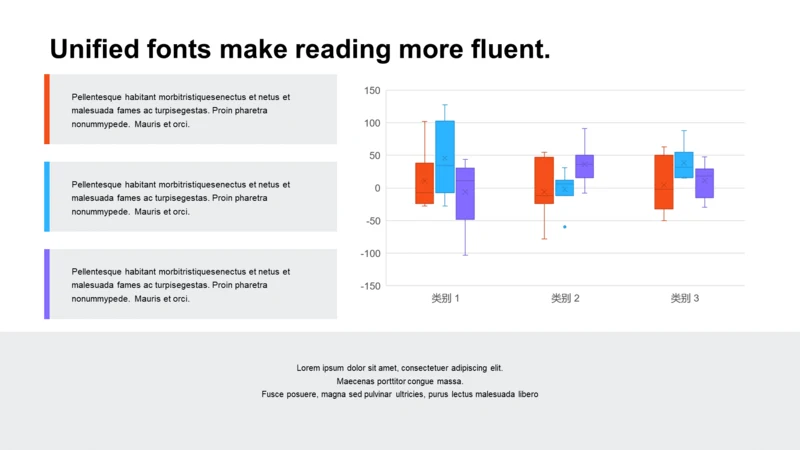 Unified fonts make reading more fluent.

Pellentesque habitant morbitristiquesenectus et netus et malesuada fames ac turpisegestas. Proin pharetra nonummypede. Mauris et orci.

Pellentesque habitant morbitristiquesenectus et netus et malesuada fames ac turpisegestas. Proin pharetra nonummypede. Mauris et orci.

Pellentesque habitant morbitristiquesenectus et netus et malesuada fames ac turpisegestas. Proin pharetra nonummypede. Mauris et orci.

150
100
50
0
-50
-100
-150
类别 1
类别 2
类别 3

Lorem ipsum dolor sit amet, consectetuer adipiscing elit.
Maecenas porttitor congue massa.
Fusce posuere, magna sed pulvinar ultricies, purus lectus malesuada libero